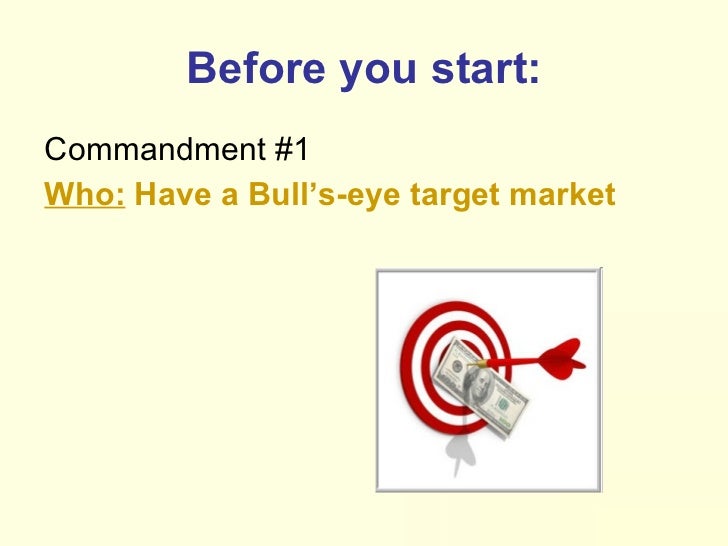 Before you start:

Commandment #1

Who: Have a Bull’s-eye target market